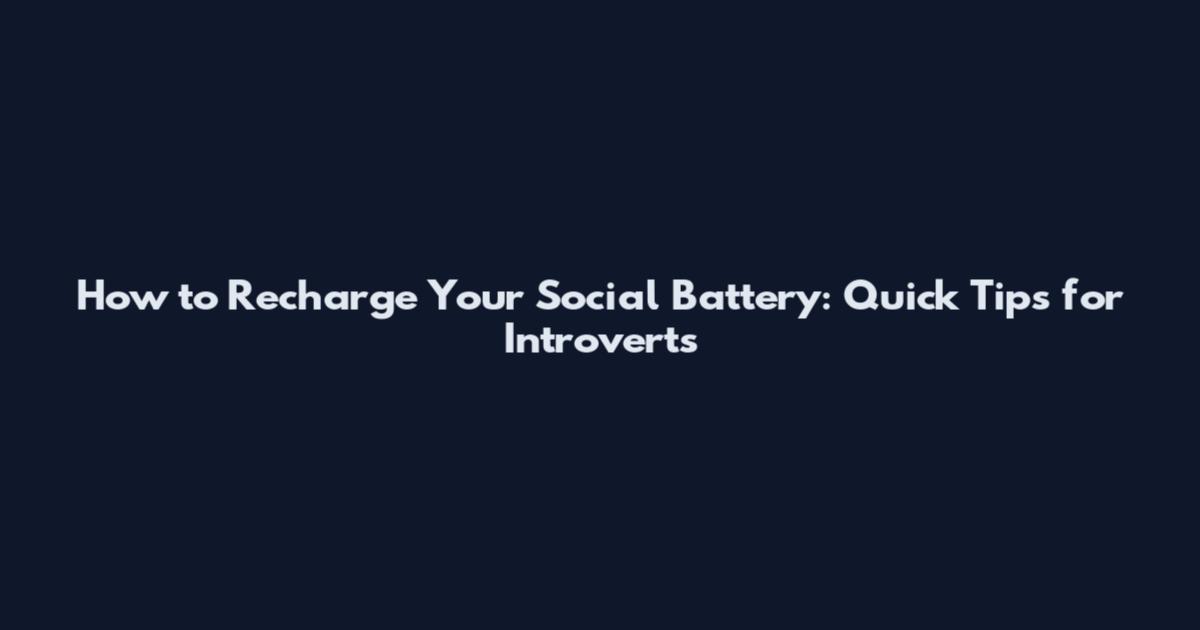 How to Recharge Your Social Battery: Quick Tips for Introverts